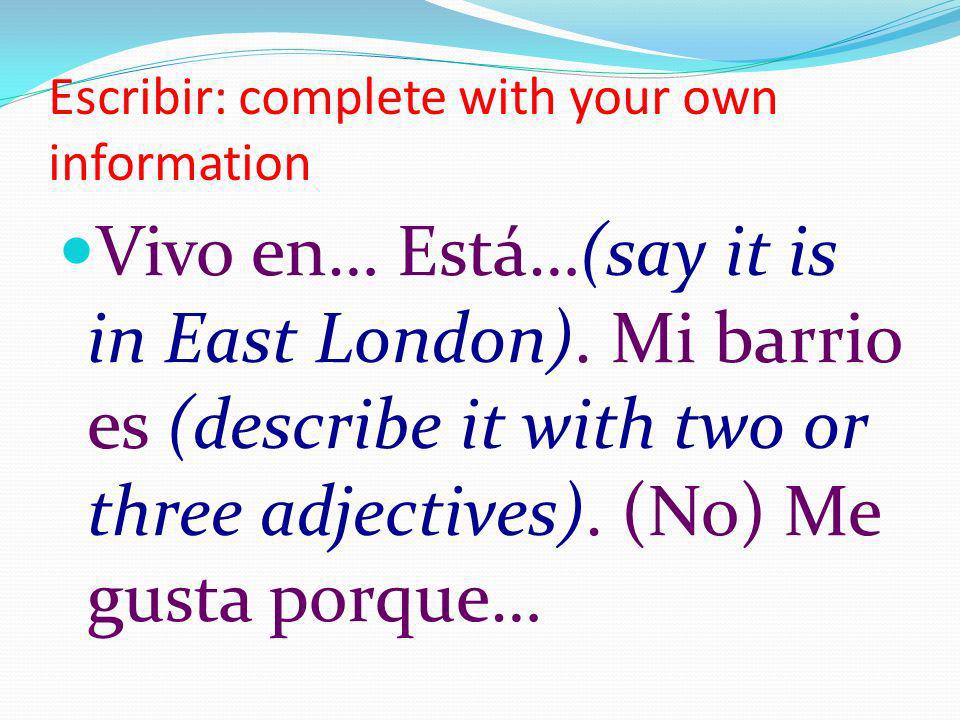 Escribir: complete with your own information

Vivo en… Está…(say it is in East London). Mi barrio es (describe it with two or three adjectives). (No) Me gusta porque…